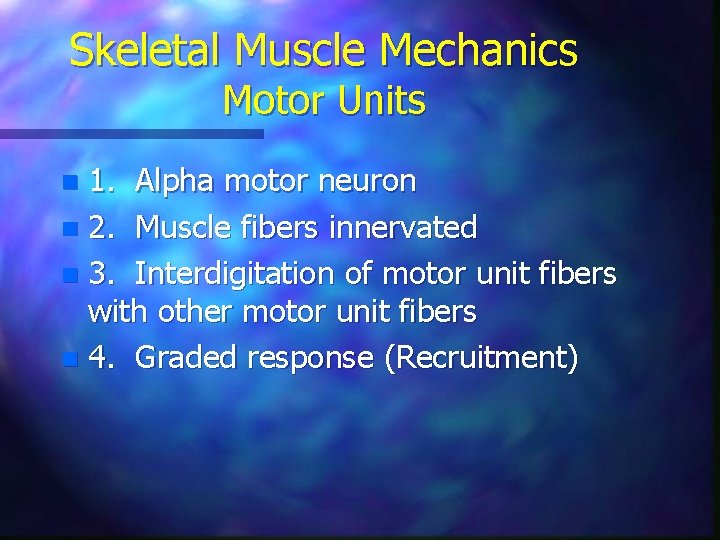 Skeletal Muscle Mechanics
Motor Units

1. Alpha motor neuron
2. Muscle fibers innervated
3. Interdigitation of motor unit fibers with other motor unit fibers
4. Graded response (Recruitment)